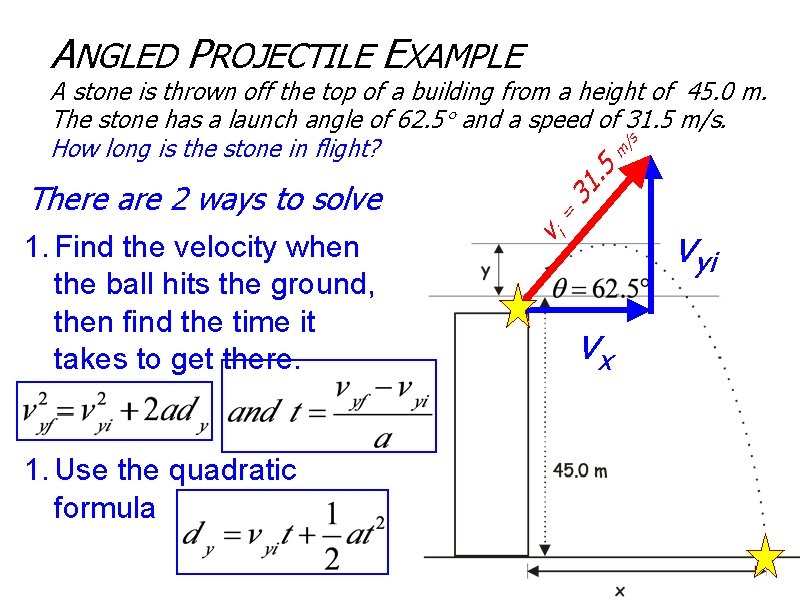 ANGLED PROJECTILE EXAMPLE

A stone is thrown off the top of a building from a height of 45.0 m. The stone has a launch angle of 62.5° and a speed of 31.5 m/s. How long is the stone in flight?

There are 2 ways to solve

1. Find the velocity when the ball hits the ground, then find the time it takes to get there.

$v_{yf}^2 = v_{yi}^2 + 2ad_y$ $and\ t = \frac{v_{yf} - v_{yi}}{a}$

1. Use the quadratic formula $d_y = v_{yi}t + \frac{1}{2}at^2$

$v_i = 31.5$ m/s

$V_{yi}$

y

$\theta = 62.5°$

$V_x$

45.0 m

x